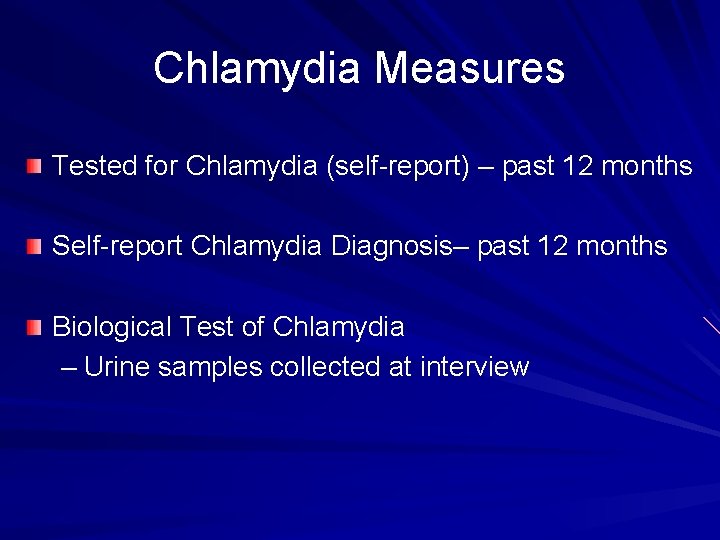 Chlamydia Measures

Tested for Chlamydia (self-report) – past 12 months

Self-report Chlamydia Diagnosis– past 12 months

Biological Test of Chlamydia
– Urine samples collected at interview